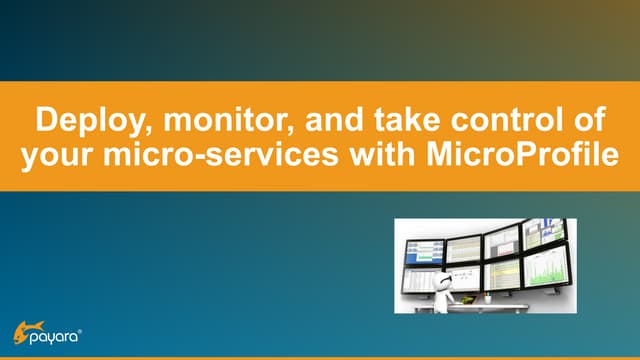 Deploy, monitor, and take control of your micro-services with MicroProfile

payara®